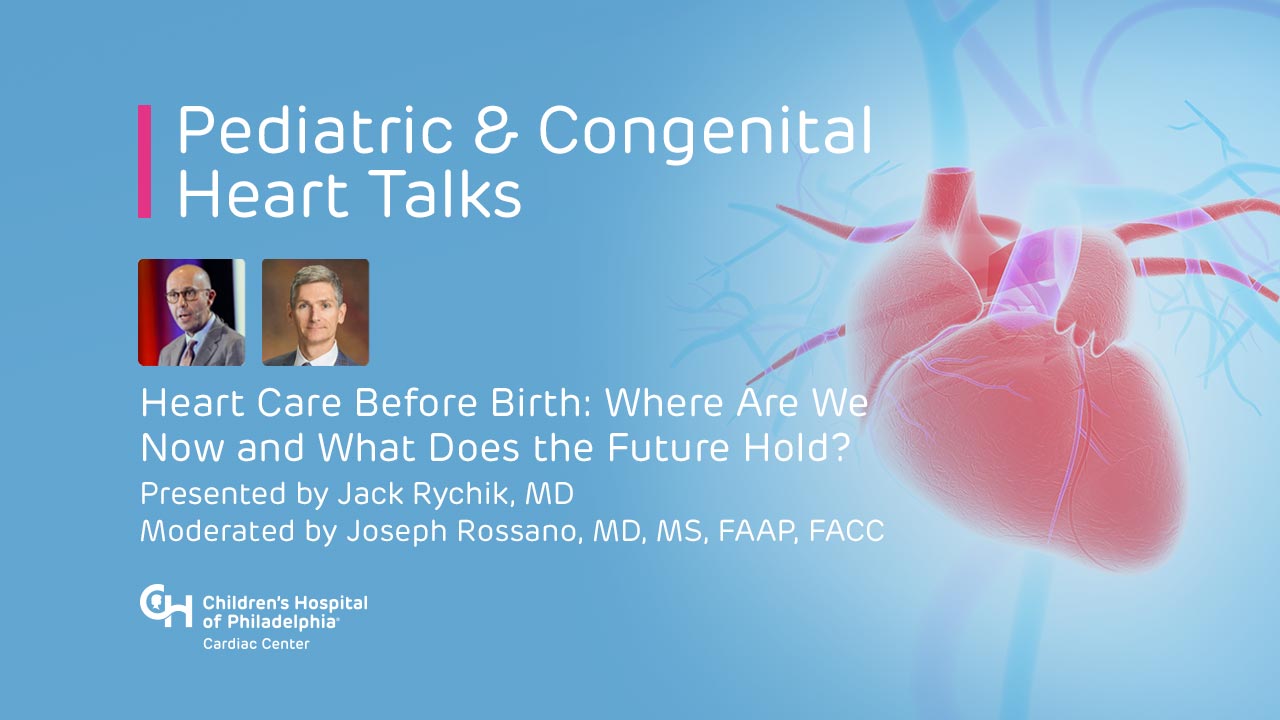 Pediatric & Congenital Heart Talks

Heart Care Before Birth: Where Are We Now and What Does the Future Hold?

Presented by Jack Rychik, MD

Moderated by Joseph Rossano, MD, MS, FAAP, FACC

CH Children's Hospital of Philadelphia®
Cardiac Center